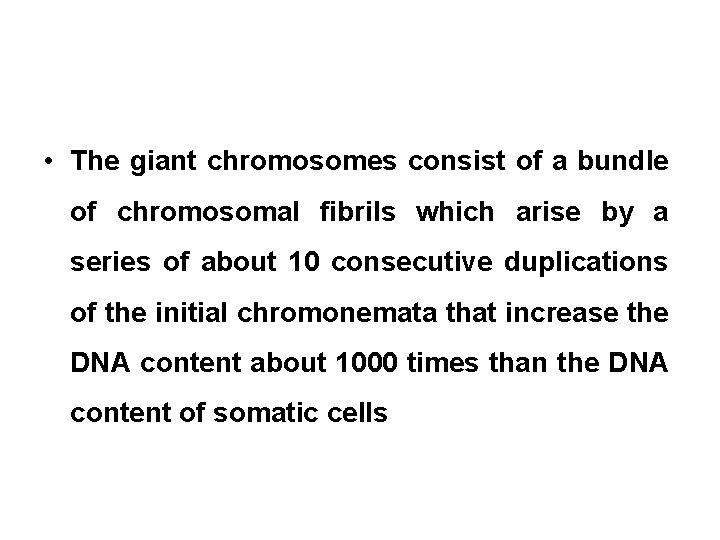 • The giant chromosomes consist of a bundle of chromosomal fibrils which arise by a series of about 10 consecutive duplications of the initial chromonemata that increase the DNA content about 1000 times than the DNA content of somatic cells